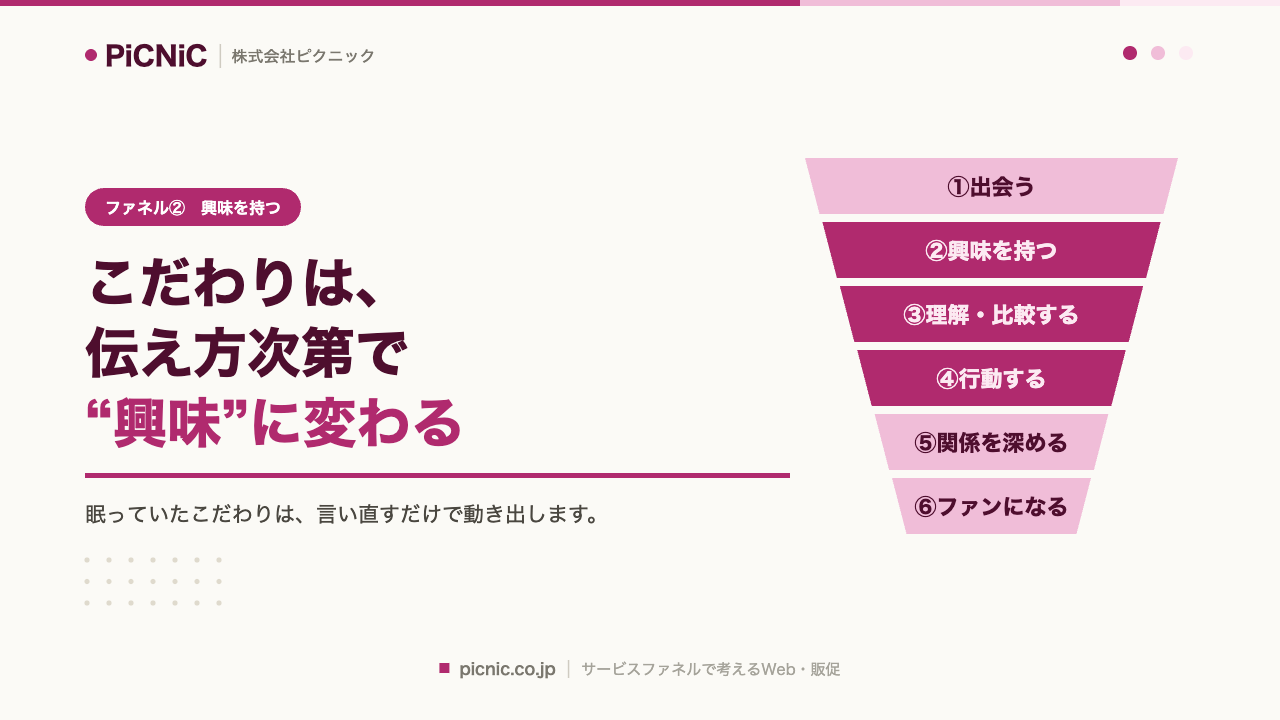 PiCNiC 株式会社ピクニック

ファネル② 興味を持つ

こだわりは、
伝え方次第で
“興味”に変わる

眠っていたこだわりは、言い直すだけで動き出します。

①出会う
②興味を持つ
③理解・比較する
④行動する
⑤関係を深める
⑥ファンになる

picnic.co.jp サービスファネルで考えるWeb・販促